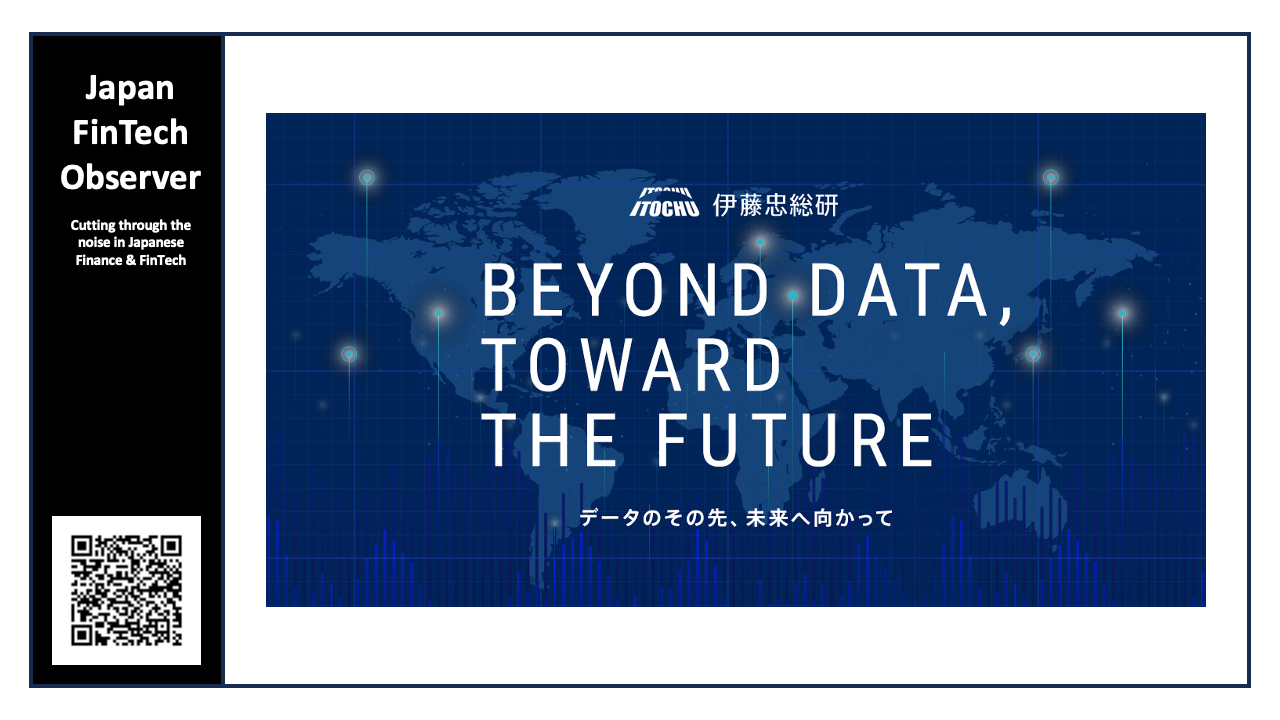 Japan FinTech Observer

Cutting through the noise in Japanese Finance & FinTech

ITOCHU 伊藤忠総研

BEYOND DATA, TOWARD THE FUTURE

データのその先、未来へ向かって